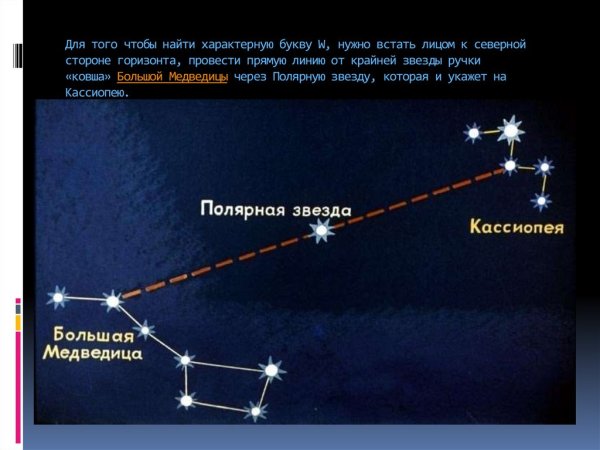 Для того чтобы найти характерную букву W, нужно встать лицом к северной стороне горизонта, провести прямую линию от крайней звезды ручки «ковша» Большой Медведицы через Полярную звезду, которая и укажет на Кассиопею.

Полярная звезда

Кассиопея

Большая Медведица